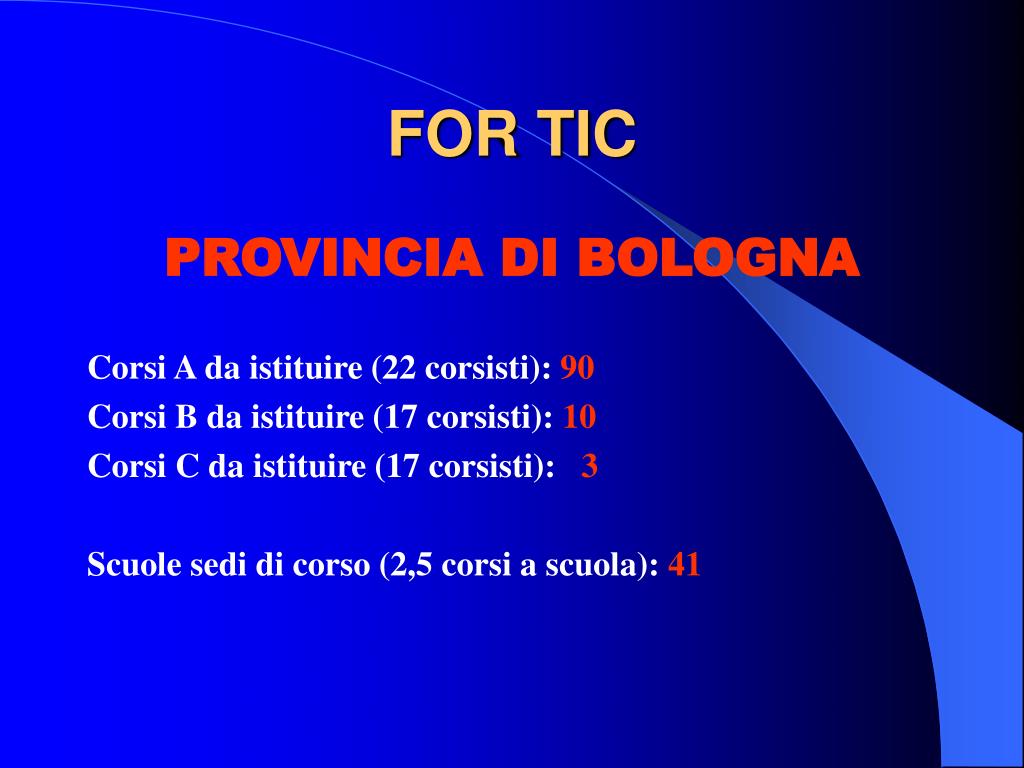 FOR TIC

PROVINCIA DI BOLOGNA

Corsi A da istituire (22 corsisti): 90
Corsi B da istituire (17 corsisti): 10
Corsi C da istituire (17 corsisti): 3

Scuole sedi di corso (2,5 corsi a scuola): 41